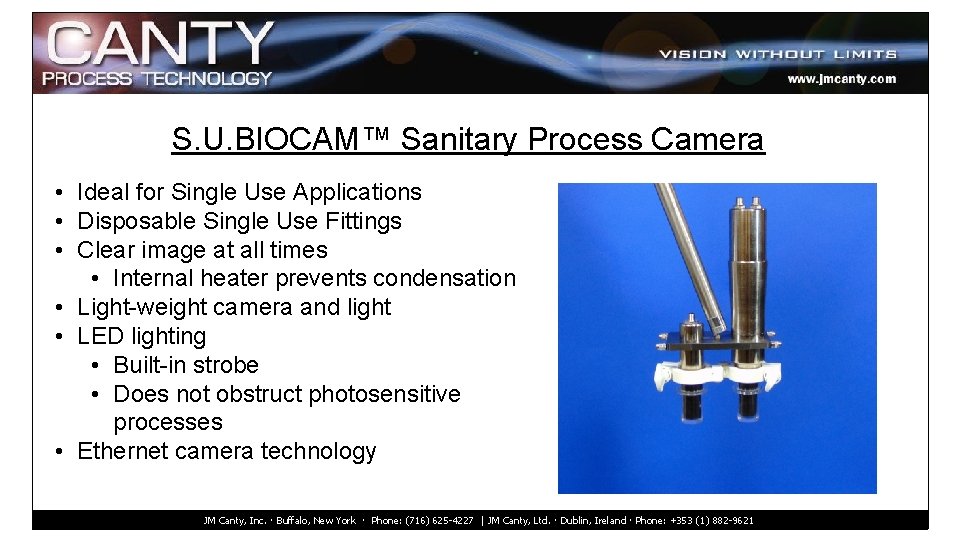 CANTY
PROCESS TECHNOLOGY

VISION WITHOUT LIMITS
www.jmcanty.com

S.U.BIOCAM™ Sanitary Process Camera

• Ideal for Single Use Applications
• Disposable Single Use Fittings
• Clear image at all times
• Internal heater prevents condensation
• Light-weight camera and light
• LED lighting
• Built-in strobe
• Does not obstruct photosensitive processes
• Ethernet camera technology

JM Canty, Inc. · Buffalo, New York · Phone: (716) 625-4227 | JM Canty, Ltd. · Dublin, Ireland · Phone: +353 (1) 882-9621